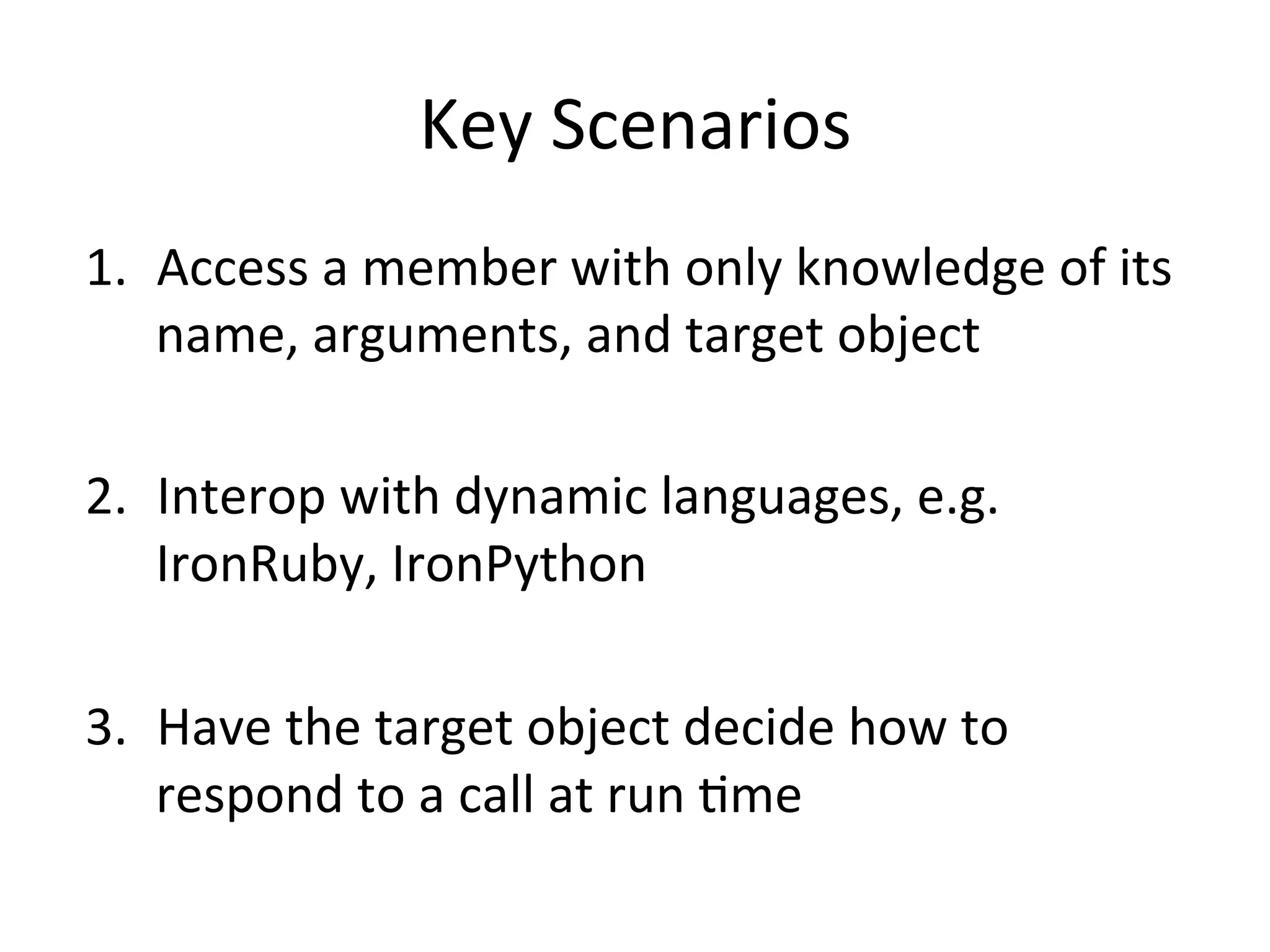 Key Scenarios

1. Access a member with only knowledge of its name, arguments, and target object

2. Interop with dynamic languages, e.g. IronRuby, IronPython

3. Have the target object decide how to respond to a call at run time